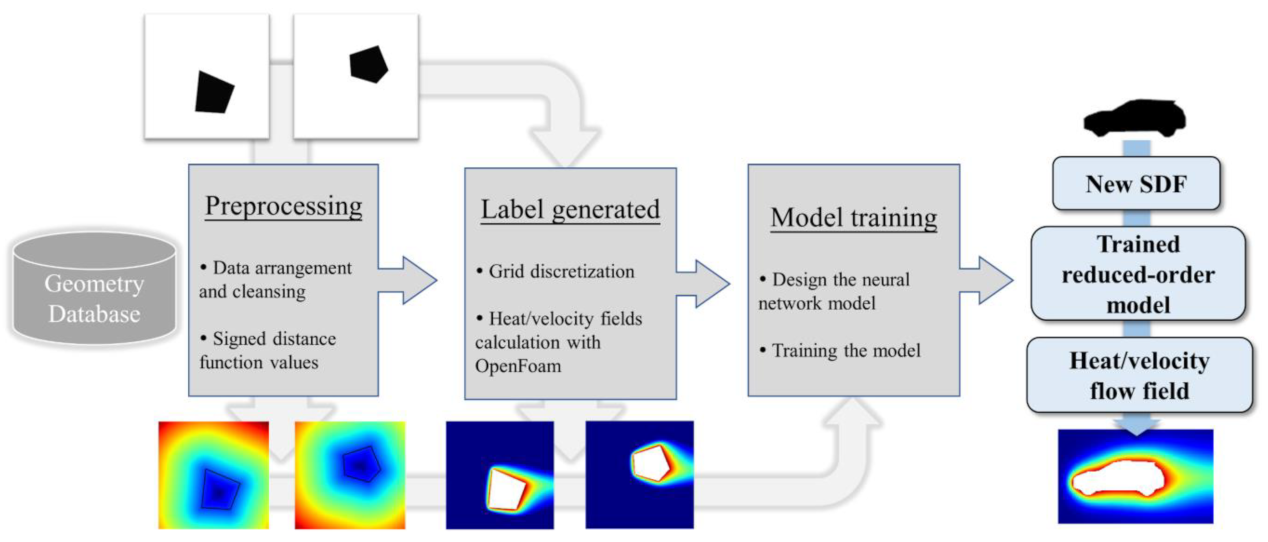 Geometry Database

Preprocessing

• Data arrangement and cleansing

• Signed distance function values

Label generated

• Grid discretization

• Heat/velocity fields calculation with OpenFoam

Model training

• Design the neural network model

• Training the model

New SDF

Trained reduced-order model

Heat/velocity flow field